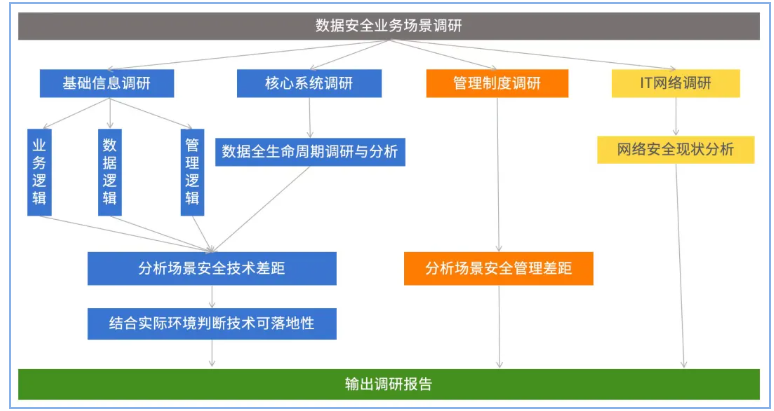 数据安全业务场景调研

基础信息调研

核心系统调研

管理制度调研

IT网络调研

业务逻辑

数据逻辑

管理逻辑

数据全生命周期调研与分析

网络安全现状分析

分析场景安全技术差距

分析场景安全管理差距

结合实际环境判断技术可落地性

输出调研报告